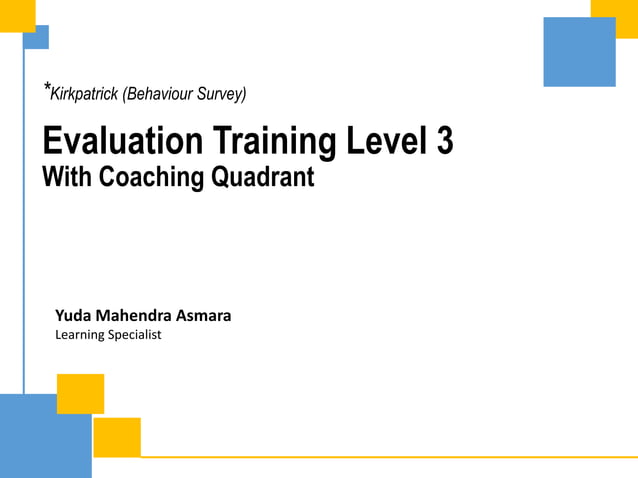 *Kirkpatrick (Behaviour Survey)

Evaluation Training Level 3
With Coaching Quadrant

Yuda Mahendra Asmara
Learning Specialist